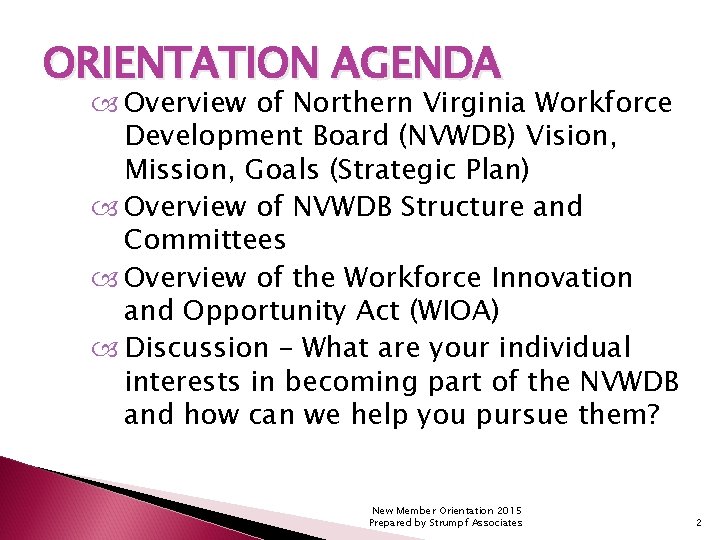 ORIENTATION AGENDA

Overview of Northern Virginia Workforce Development Board (NVWDB) Vision, Mission, Goals (Strategic Plan)

Overview of NVWDB Structure and Committees

Overview of the Workforce Innovation and Opportunity Act (WIOA)

Discussion – What are your individual interests in becoming part of the NVWDB and how can we help you pursue them?

New Member Orientation 2015
Prepared by Strumpf Associates

2